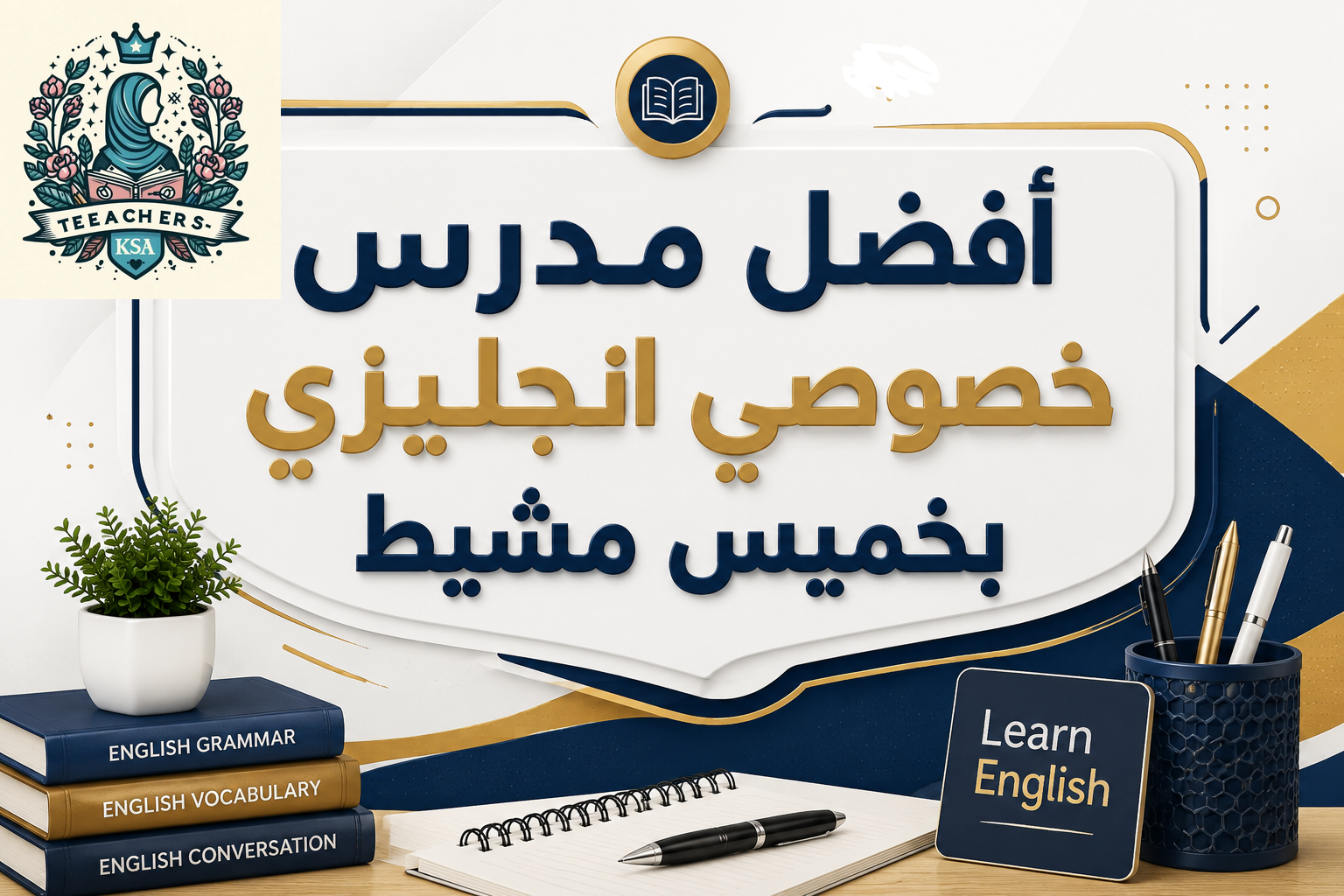 TEEACHERS-
KSA

أفضل مدرس
خصوصي انجليزي
بخميس مشيط

ENGLISH GRAMMAR
ENGLISH VOCABULARY
ENGLISH CONVERSATION

Learn
English